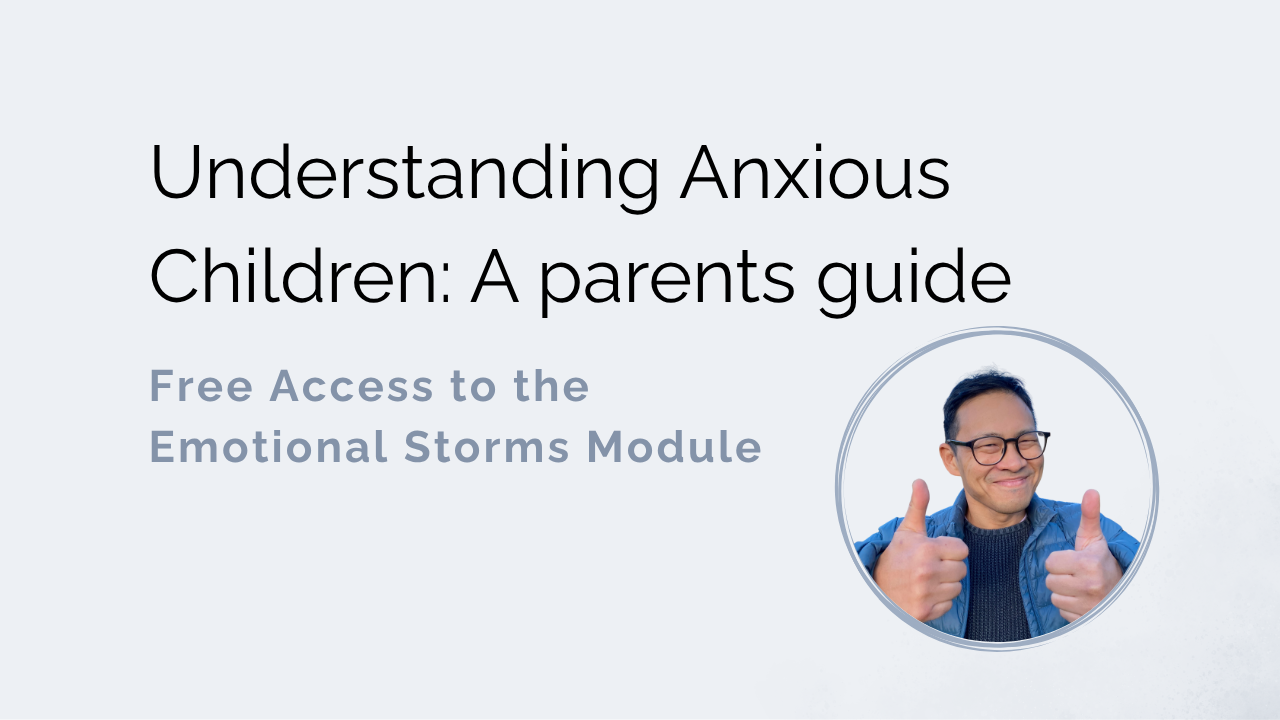 Understanding Anxious Children: A parents guide

Free Access to the Emotional Storms Module